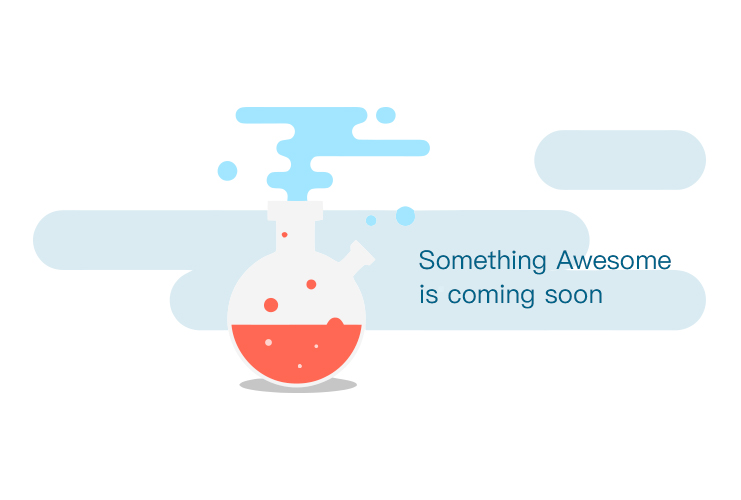 Something Awesome
is coming soon